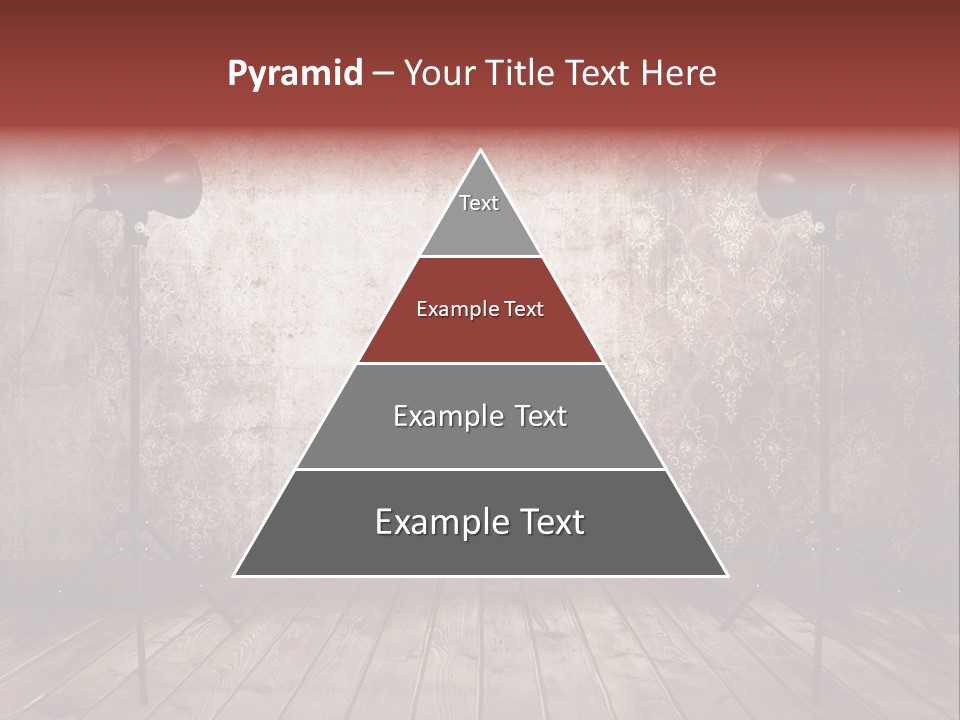 Pyramid – Your Title Text Here

Text

Example Text

Example Text

Example Text